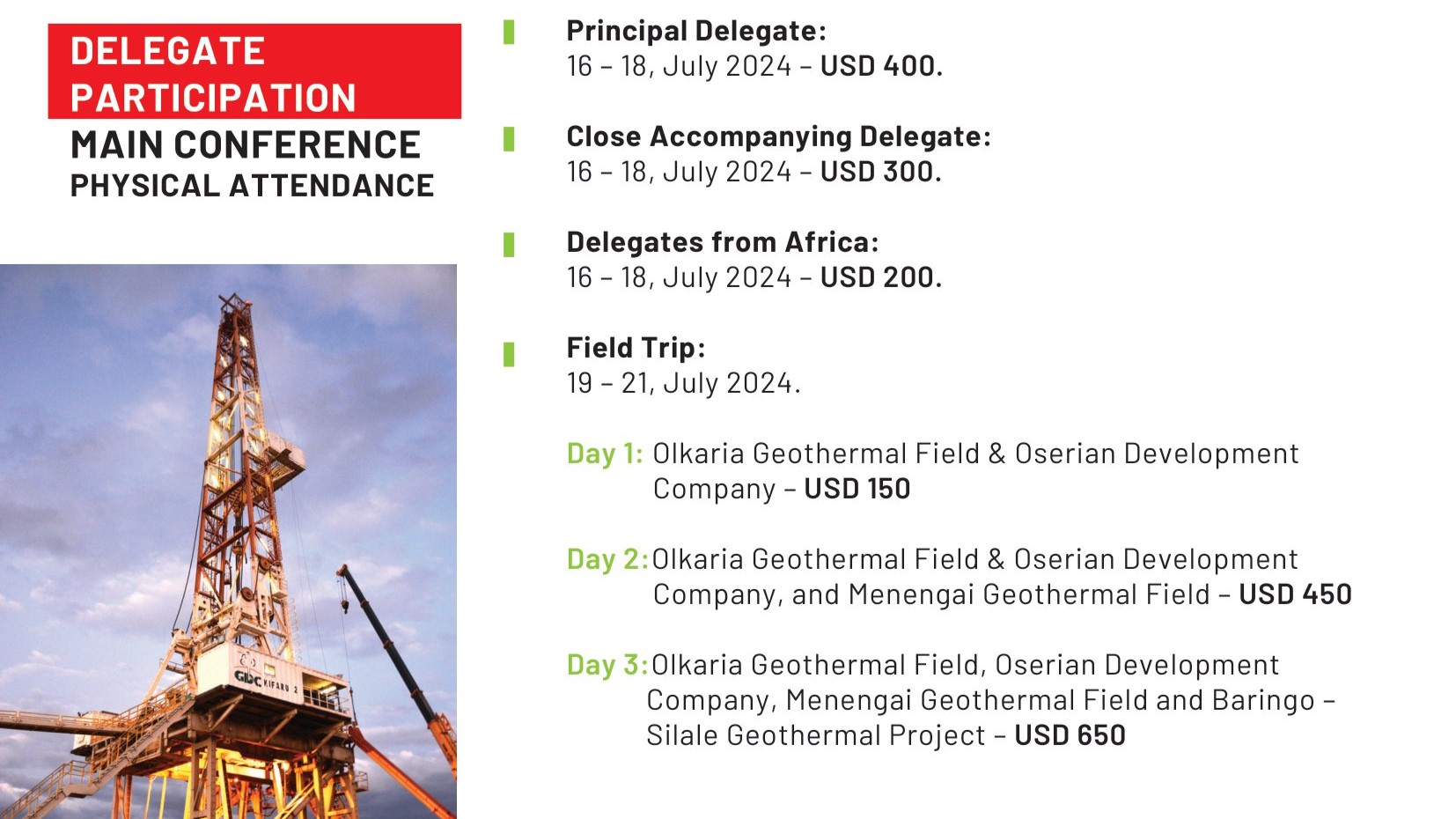 DELEGATE PARTICIPATION
MAIN CONFERENCE
PHYSICAL ATTENDANCE

GDC KIFARU 2

Principal Delegate:
16 – 18, July 2024 – USD 400.

Close Accompanying Delegate:
16 – 18, July 2024 – USD 300.

Delegates from Africa:
16 – 18, July 2024 – USD 200.

Field Trip:
19 – 21, July 2024.

Day 1: Olkaria Geothermal Field & Oserian Development Company – USD 150

Day 2: Olkaria Geothermal Field & Oserian Development Company, and Menengai Geothermal Field – USD 450

Day 3: Olkaria Geothermal Field, Oserian Development Company, Menengai Geothermal Field and Baringo – Silale Geothermal Project – USD 650